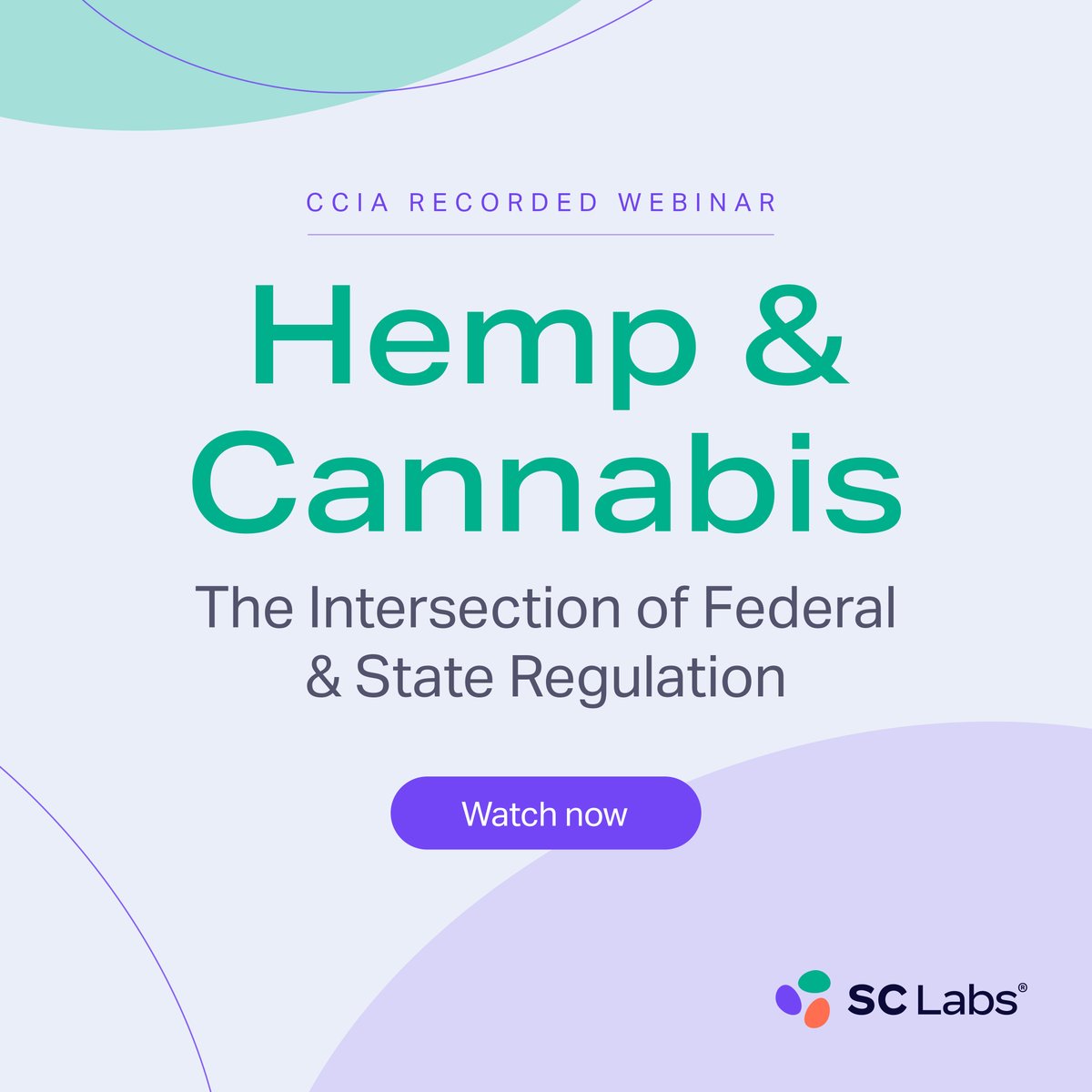 CCIA RECORDED WEBINAR

Hemp & Cannabis

The Intersection of Federal & State Regulation

Watch now

SC Labs®